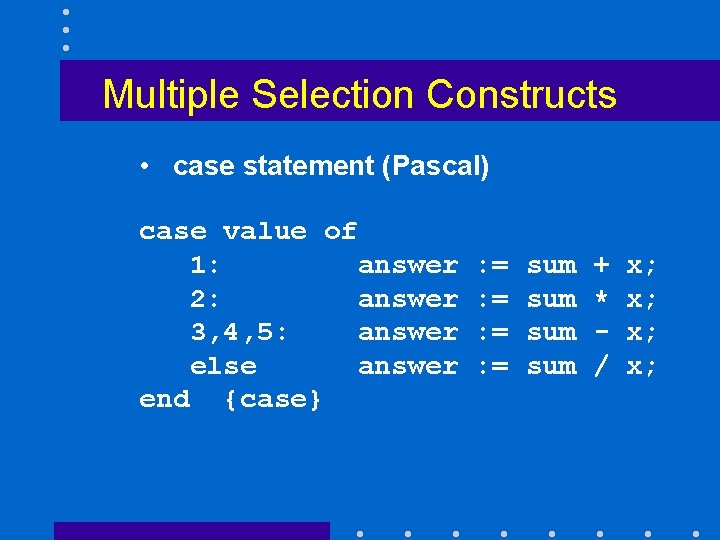 Multiple Selection Constructs

• case statement (Pascal)

case value of
1: answer := sum + x;
2: answer := sum * x;
3,4,5: answer := sum - x;
else answer := sum / x;
end {case}